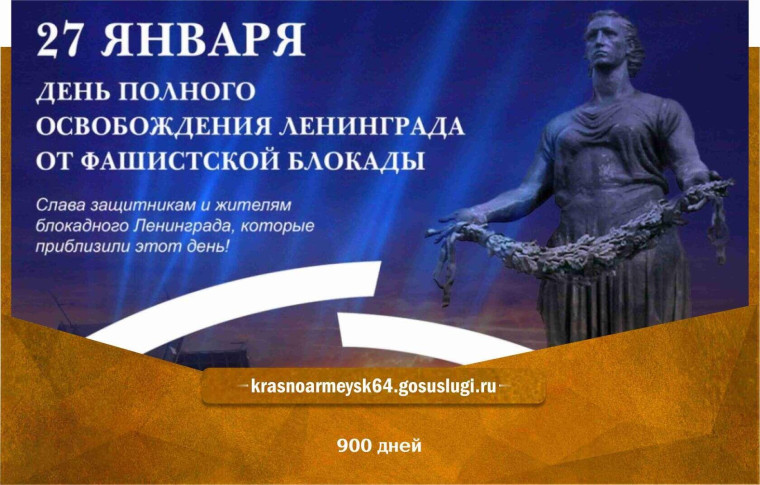 27 ЯНВАРЯ

ДЕНЬ ПОЛНОГО ОСВОБОЖДЕНИЯ ЛЕНИНГРАДА ОТ ФАШИСТСКОЙ БЛОКАДЫ

Слава защитникам и жителям блокадного Ленинграда, которые приблизили этот день!

krasnoarmeysk64.gosuslugi.ru

900 дней